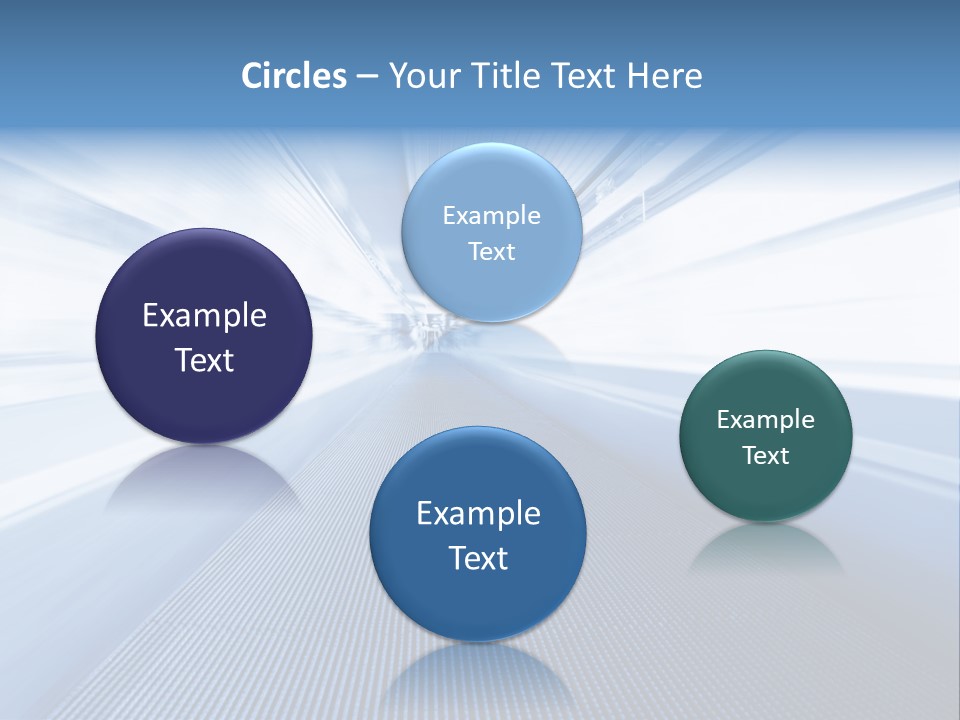 Circles – Your Title Text Here

Example Text

Example Text

Example Text

Example Text